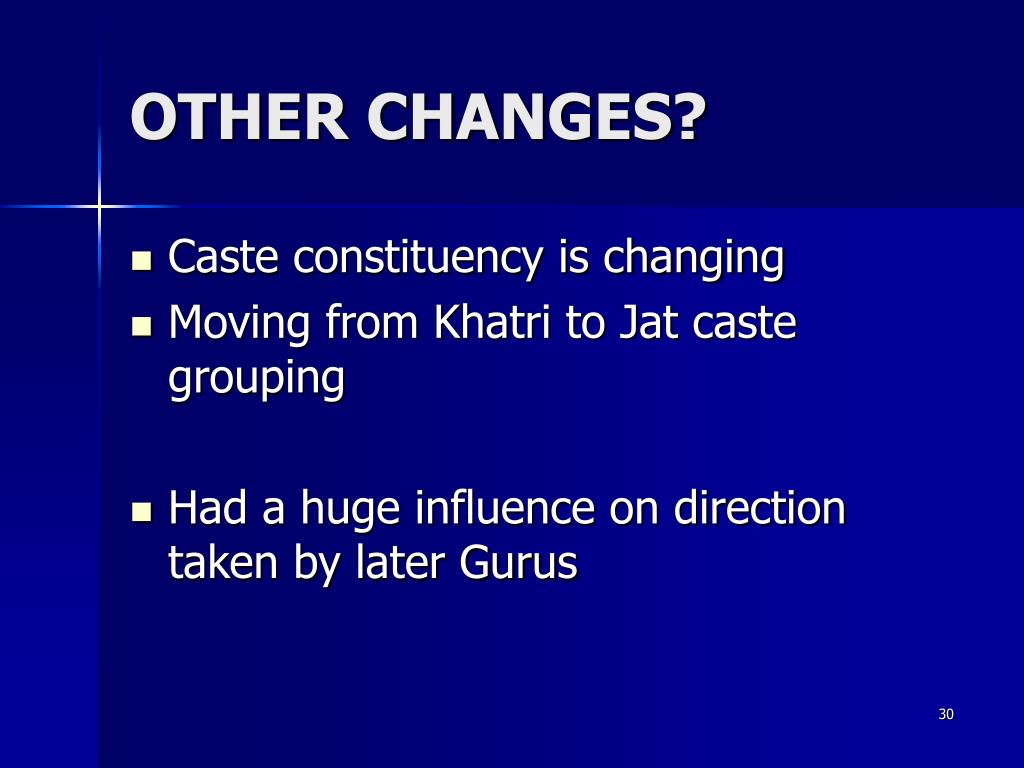 OTHER CHANGES?

- Caste constituency is changing
- Moving from Khatri to Jat caste grouping

- Had a huge influence on direction taken by later Gurus

30